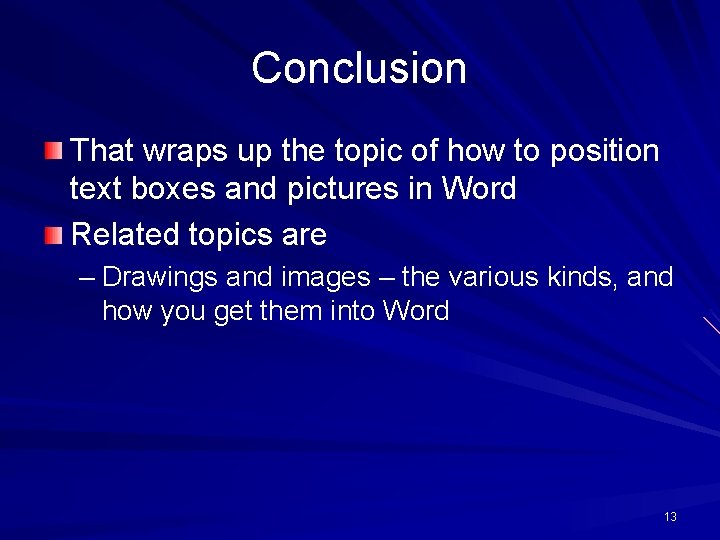 Conclusion

That wraps up the topic of how to position text boxes and pictures in Word

Related topics are

– Drawings and images – the various kinds, and how you get them into Word

13